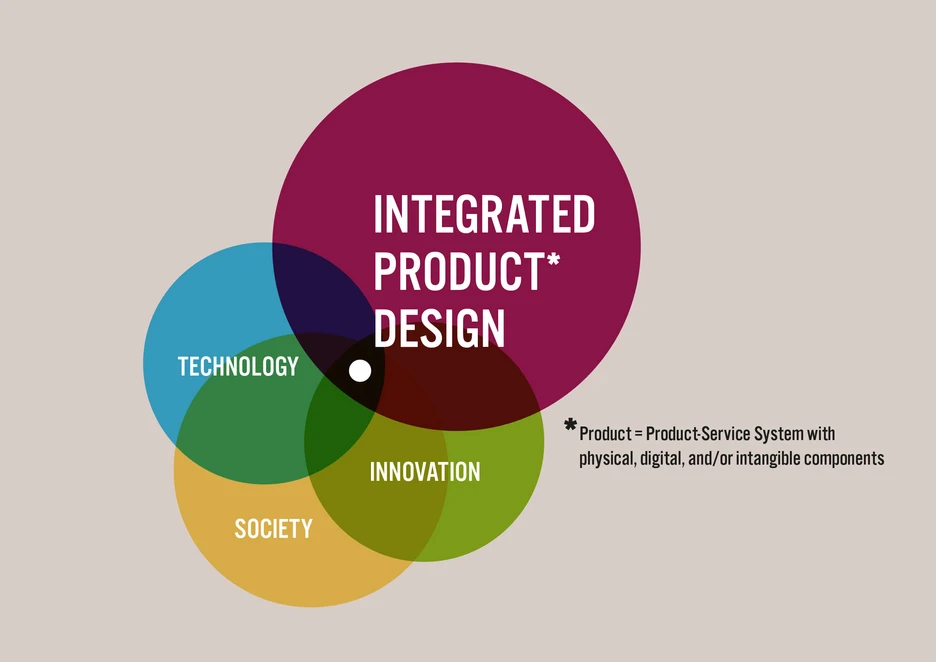 INTEGRATED PRODUCT* DESIGN

TECHNOLOGY

INNOVATION

SOCIETY

*Product = Product-Service System with physical, digital, and/or intangible components